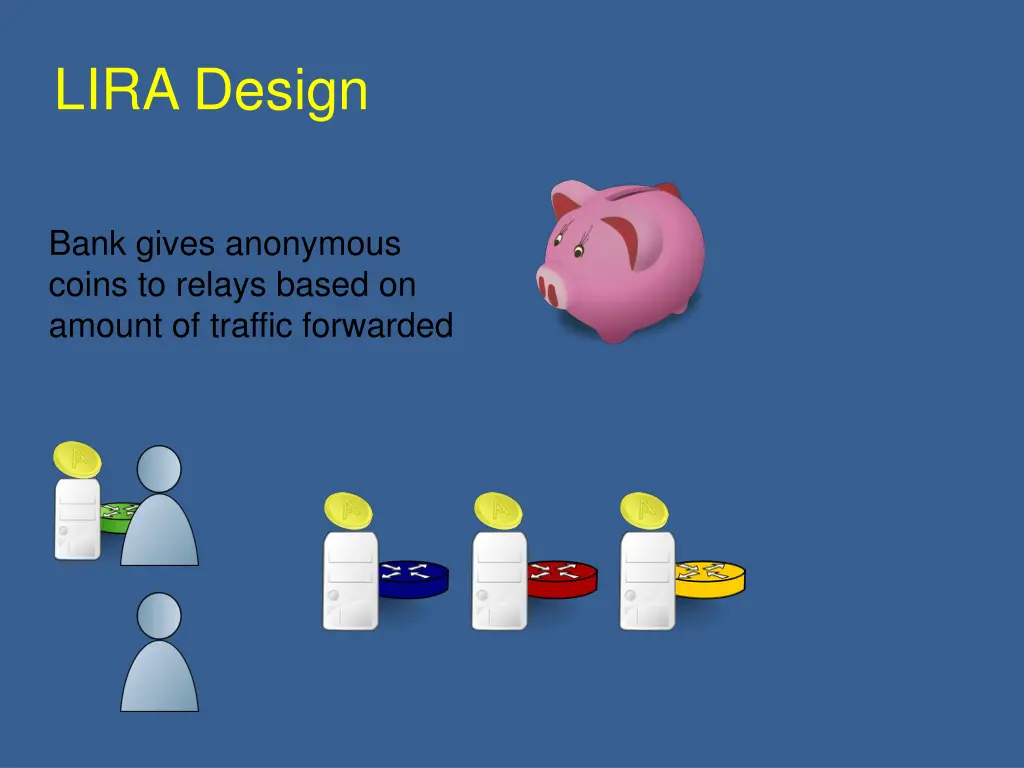 LIRA Design

Bank gives anonymous coins to relays based on amount of traffic forwarded